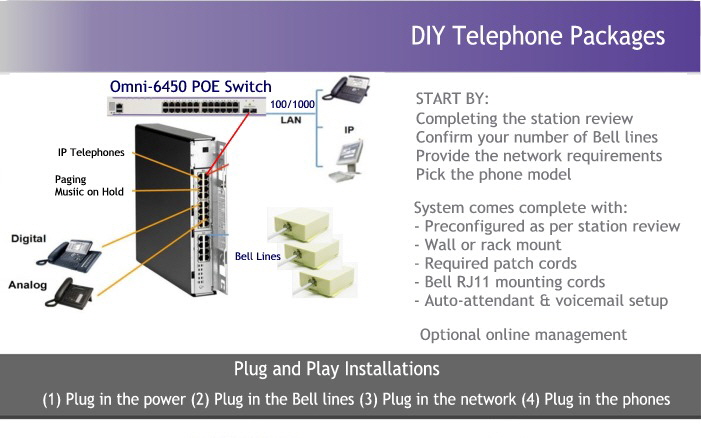 DIY Telephone Packages

Omni-6450 POE Switch

100/1000
LAN

IP

IP Telephones

Paging
Musiic on Hold

Digital

Analog

Bell Lines

START BY:
Completing the station review
Confirm your number of Bell lines
Provide the network requirements
Pick the phone model

System comes complete with:
- Preconfigured as per station review
- Wall or rack mount
- Required patch cords
- Bell RJ11 mounting cords
- Auto-attendant & voicemail setup

Optional online management

Plug and Play Installations

(1) Plug in the power (2) Plug in the Bell lines (3) Plug in the network (4) Plug in the phones